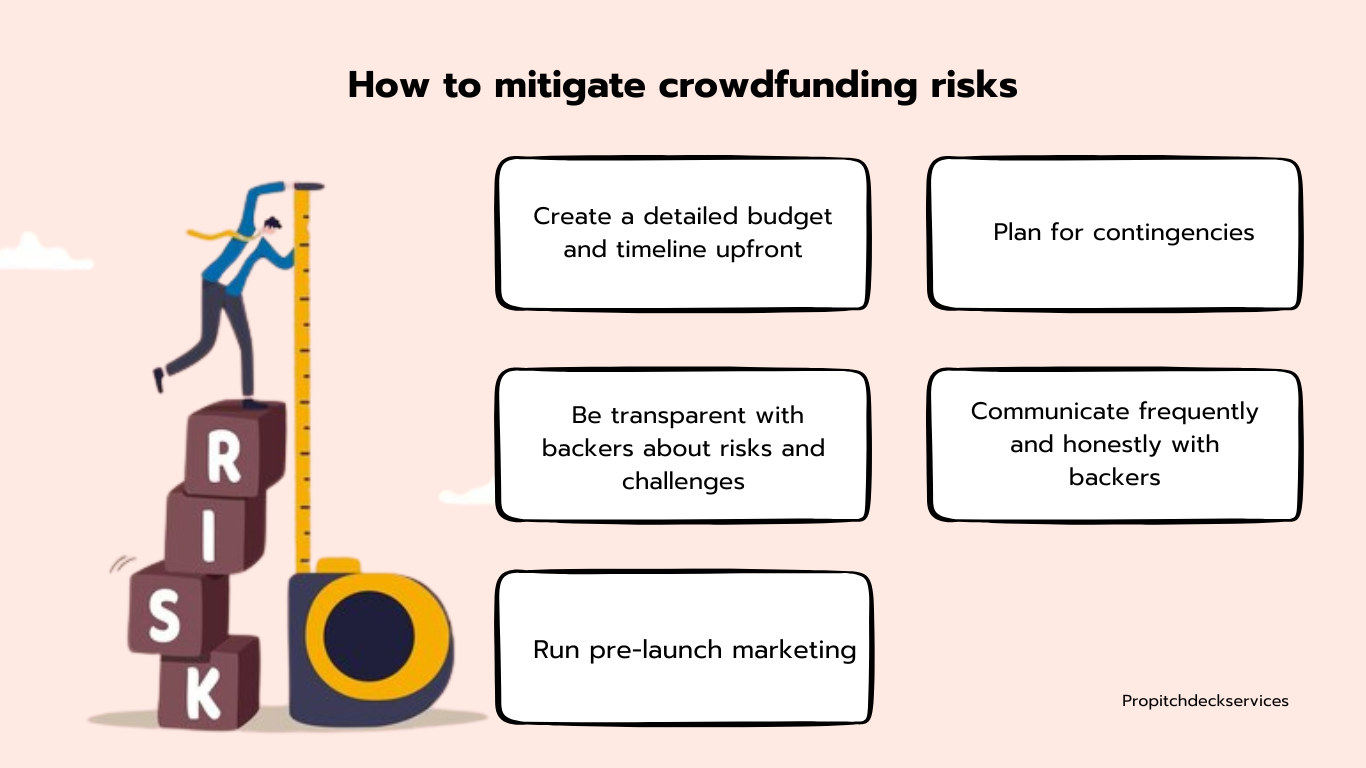 How to mitigate crowdfunding risks

R
I
S
K

Create a detailed budget and timeline upfront

Plan for contingencies

Be transparent with backers about risks and challenges

Communicate frequently and honestly with backers

Run pre-launch marketing

Propitchdeckservices